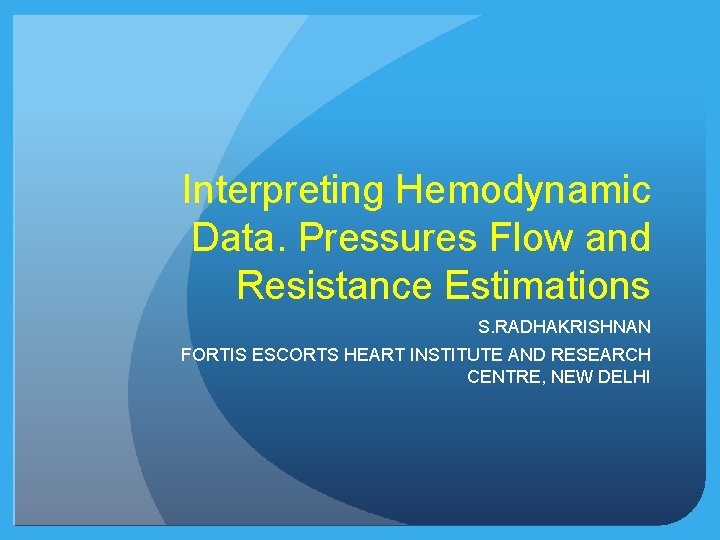 Interpreting Hemodynamic Data. Pressures Flow and Resistance Estimations

S.RADHAKRISHNAN

FORTIS ESCORTS HEART INSTITUTE AND RESEARCH CENTRE, NEW DELHI